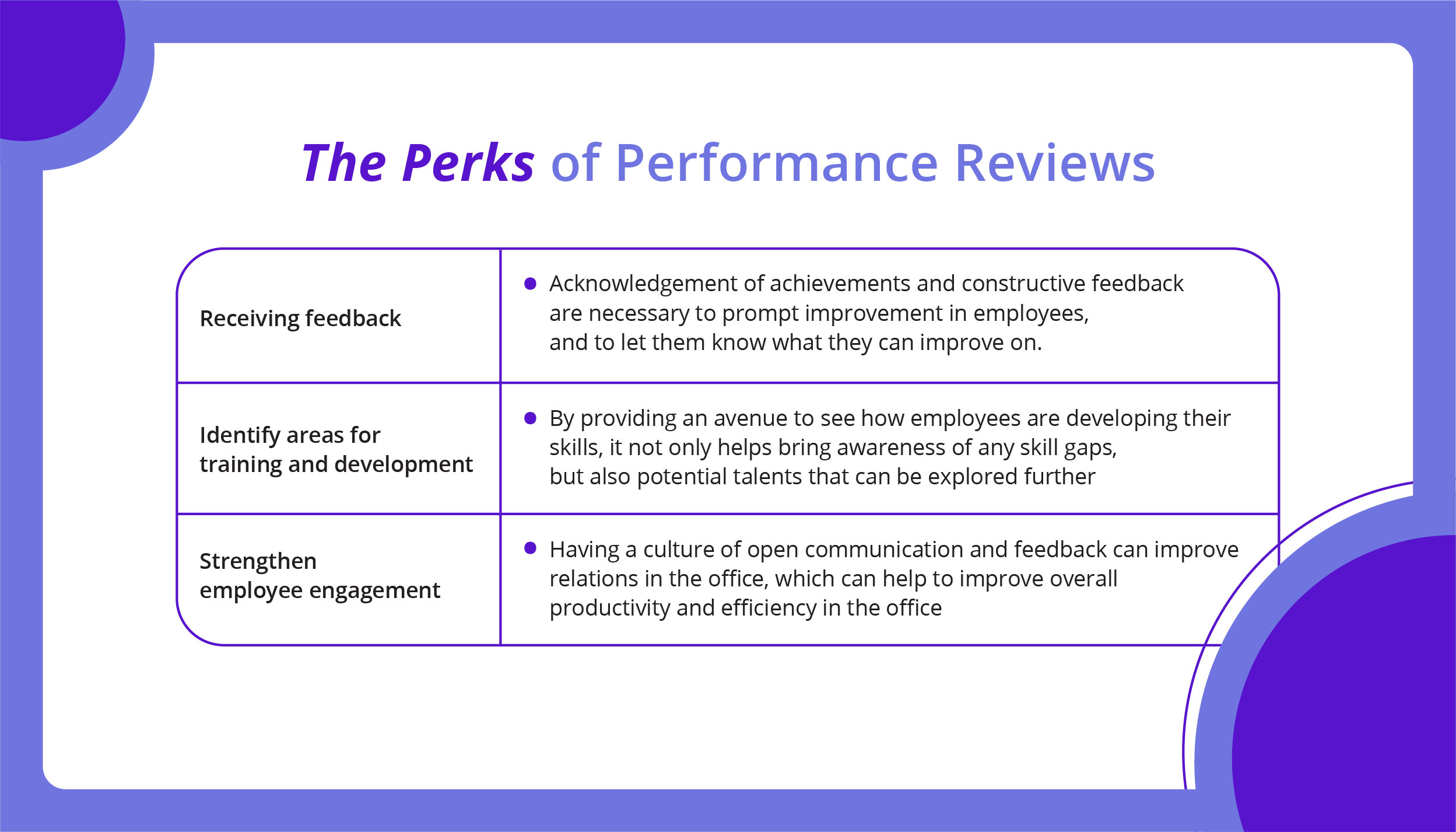 The Perks of Performance Reviews

| | |
|---|---|
| Receiving feedback | • Acknowledgement of achievements and constructive feedback are necessary to prompt improvement in employees, and to let them know what they can improve on. |
| Identify areas for training and development | • By providing an avenue to see how employees are developing their skills, it not only helps bring awareness of any skill gaps, but also potential talents that can be explored further |
| Strengthen employee engagement | • Having a culture of open communication and feedback can improve relations in the office, which can help to improve overall productivity and efficiency in the office |